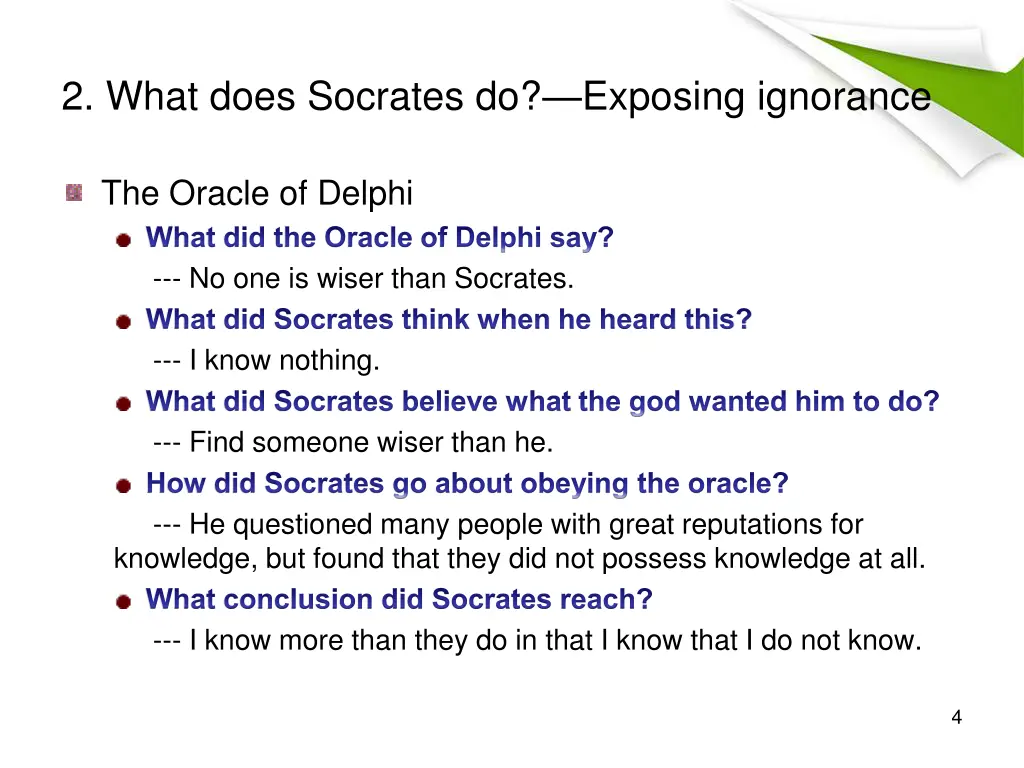 2. What does Socrates do?—Exposing ignorance

The Oracle of Delphi

What did the Oracle of Delphi say?

--- No one is wiser than Socrates.

What did Socrates think when he heard this?

--- I know nothing.

What did Socrates believe what the god wanted him to do?

--- Find someone wiser than he.

How did Socrates go about obeying the oracle?

--- He questioned many people with great reputations for knowledge, but found that they did not possess knowledge at all.

What conclusion did Socrates reach?

--- I know more than they do in that I know that I do not know.

4